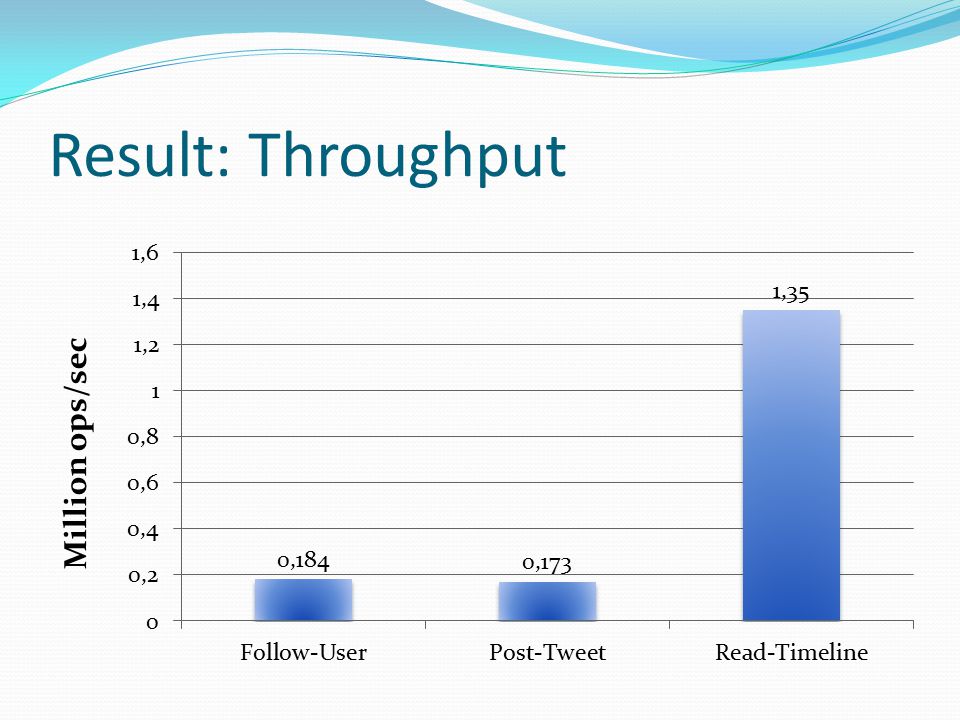 Result: Throughput

Million ops/sec

1,6
1,4
1,2
1
0,8
0,6
0,4
0,2
0

0,184
0,173
1,35

Follow-User
Post-Tweet
Read-Timeline